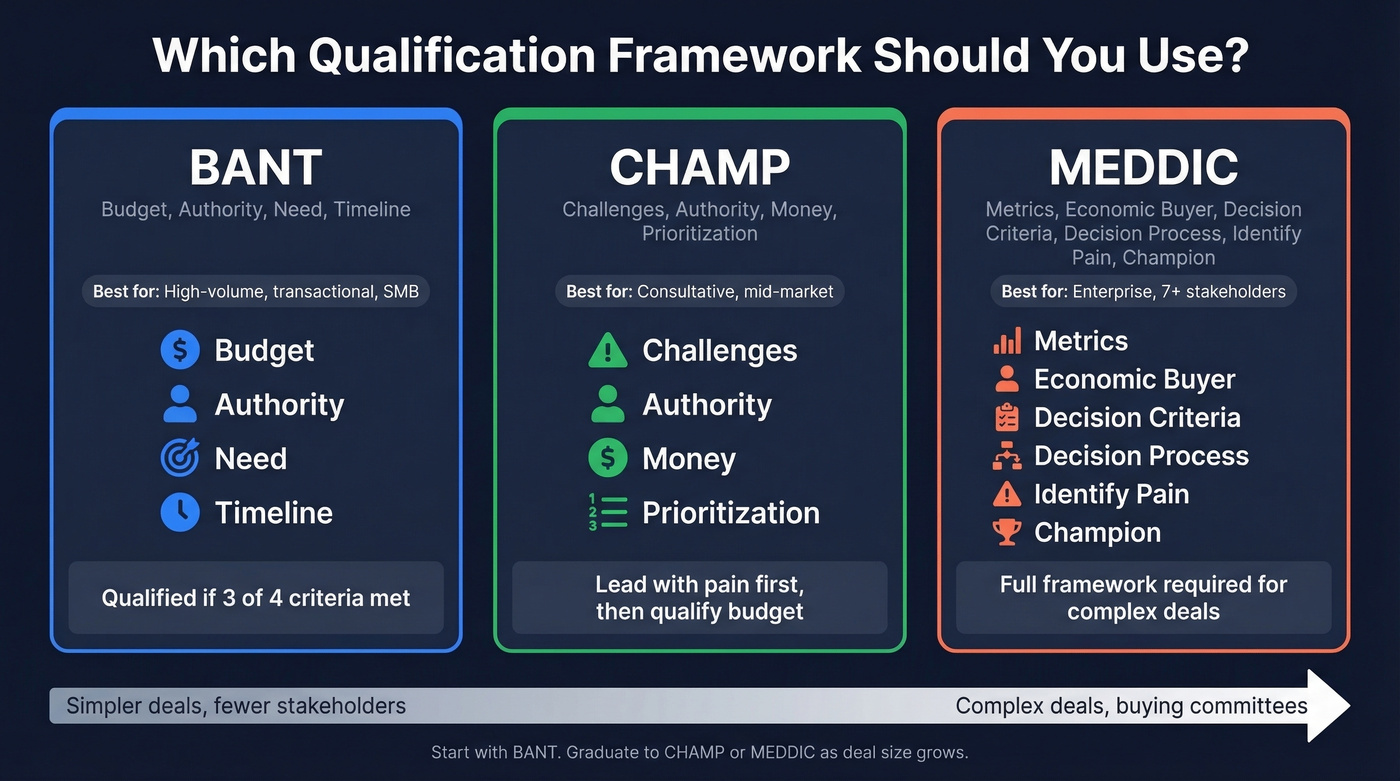 Which Qualification Framework Should You Use?

BANT
Budget, Authority, Need, Timeline

Best for: High-volume, transactional, SMB

Budget
Authority
Need
Timeline

Qualified if 3 of 4 criteria met

CHAMP
Challenges, Authority, Money, Prioritization

Best for: Consultative, mid-market

Challenges
Authority
Money
Prioritization

Lead with pain first, then qualify budget

MEDDIC
Metrics, Economic Buyer, Decision Criteria, Decision Process, Identify Pain, Champion

Best for: Enterprise, 7+ stakeholders

Metrics
Economic Buyer
Decision Criteria
Decision Process
Identify Pain
Champion

Full framework required for complex deals

Simpler deals, fewer stakeholders
Complex deals, buying committees

Start with BANT. Graduate to CHAMP or MEDDIC as deal size grows.